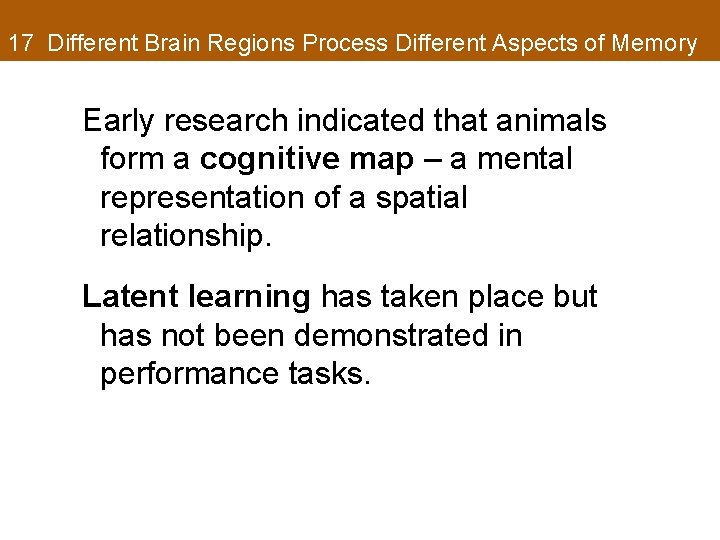 17 Different Brain Regions Process Different Aspects of Memory

Early research indicated that animals form a cognitive map – a mental representation of a spatial relationship.

Latent learning has taken place but has not been demonstrated in performance tasks.